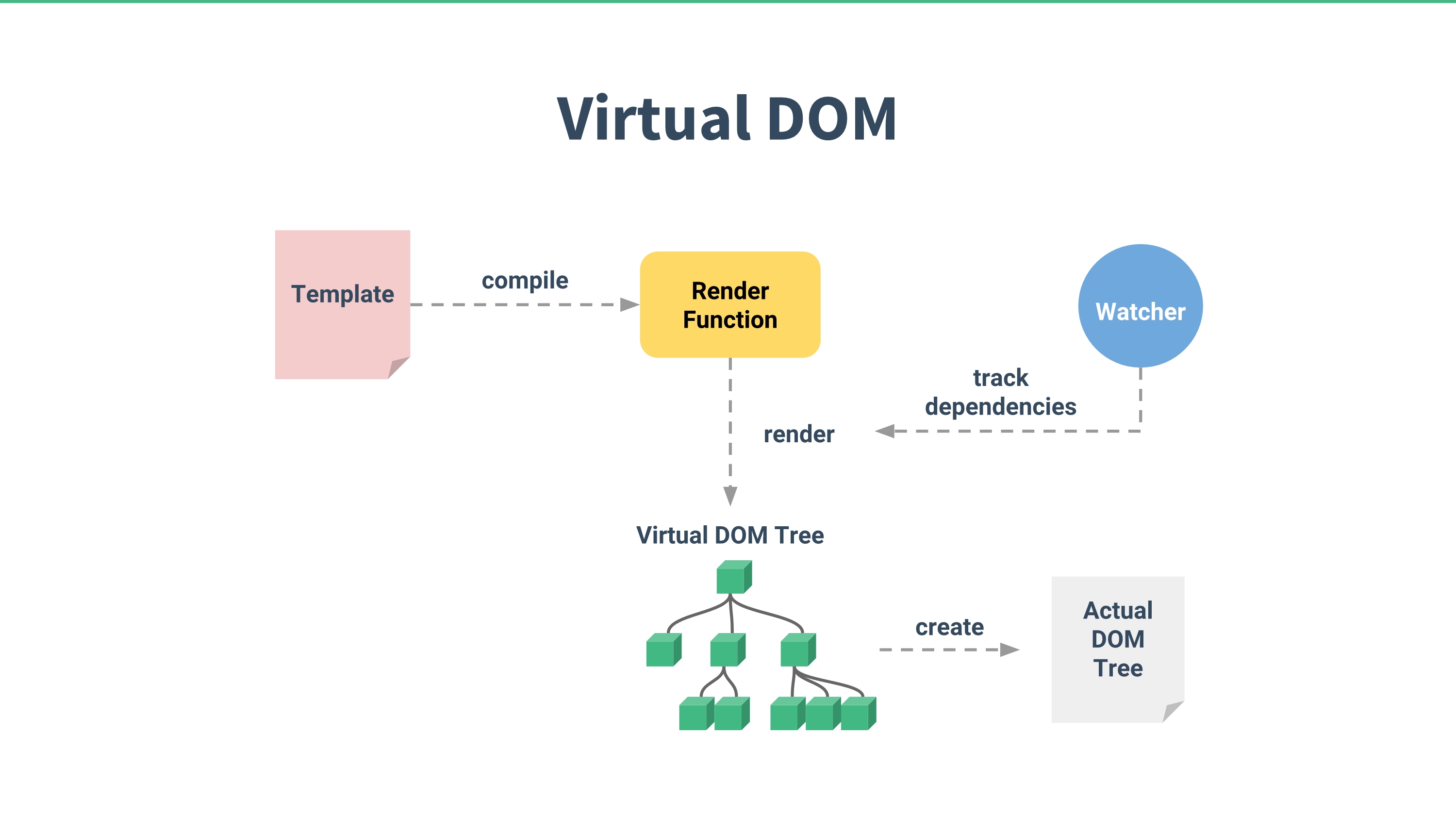 Virtual DOM

Template

compile

Render Function

Watcher

track dependencies

render

Virtual DOM Tree

create

Actual DOM Tree